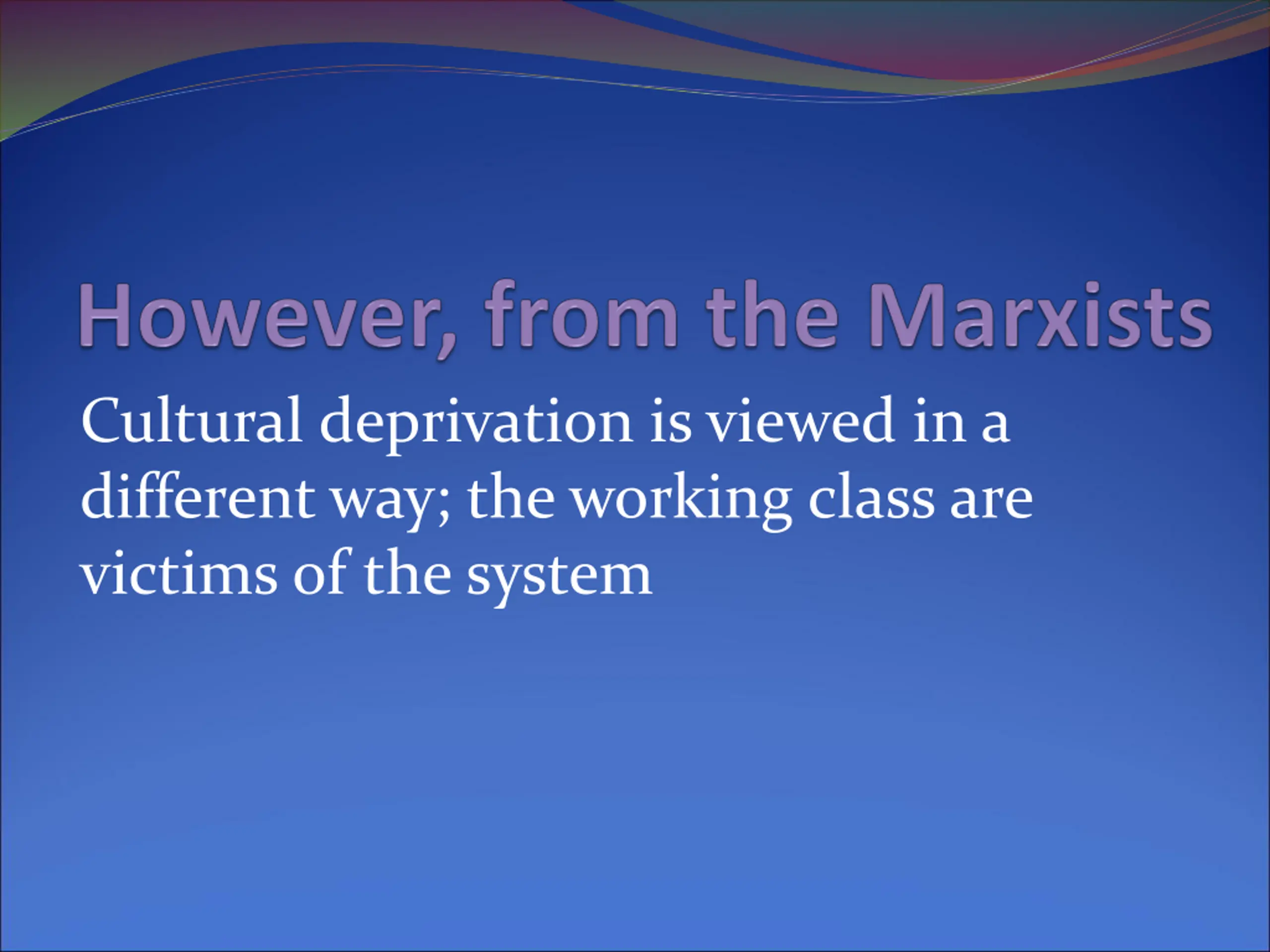 However, from the Marxists

Cultural deprivation is viewed in a different way; the working class are victims of the system